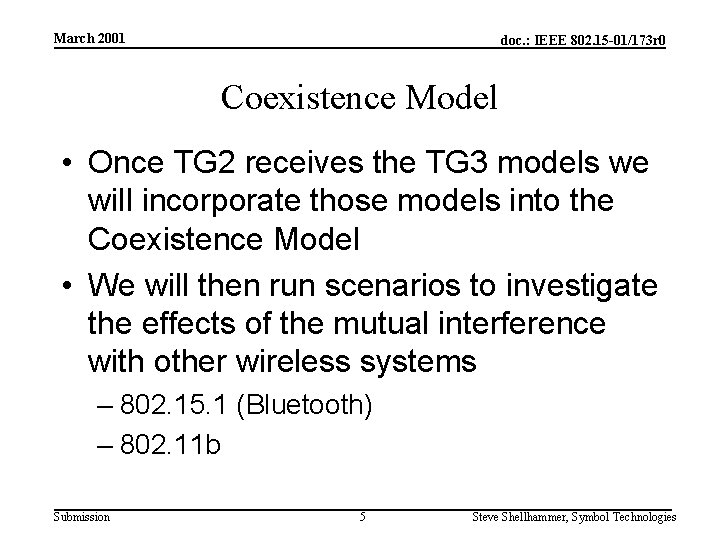 March 2001

doc.: IEEE 802.15-01/173r0

Coexistence Model

• Once TG2 receives the TG3 models we will incorporate those models into the Coexistence Model

• We will then run scenarios to investigate the effects of the mutual interference with other wireless systems

– 802.15.1 (Bluetooth)

– 802.11b

Submission

5

Steve Shellhammer, Symbol Technologies